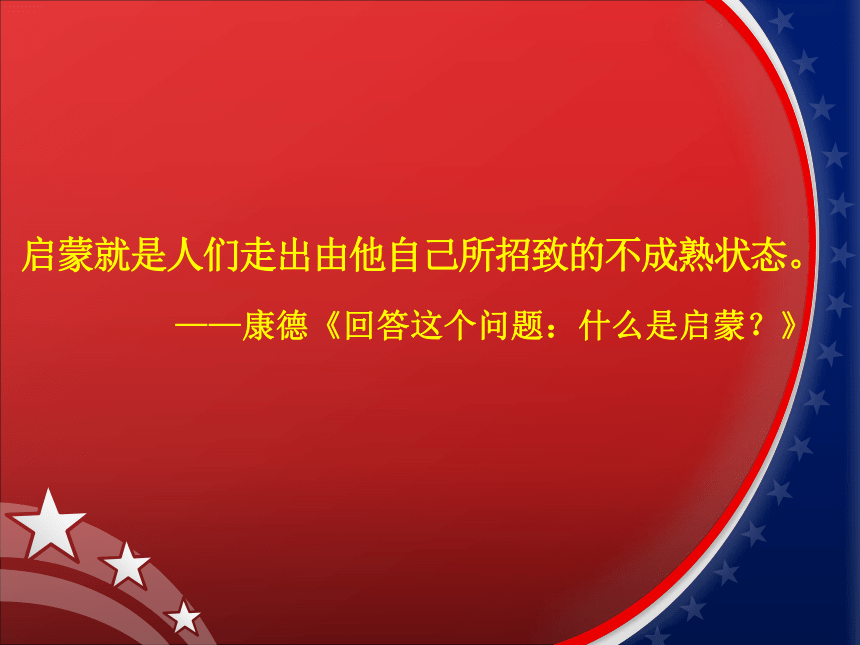 启蒙就是人们走出由他自己所招致的不成熟状态。

——康德《回答这个问题：什么是启蒙？》